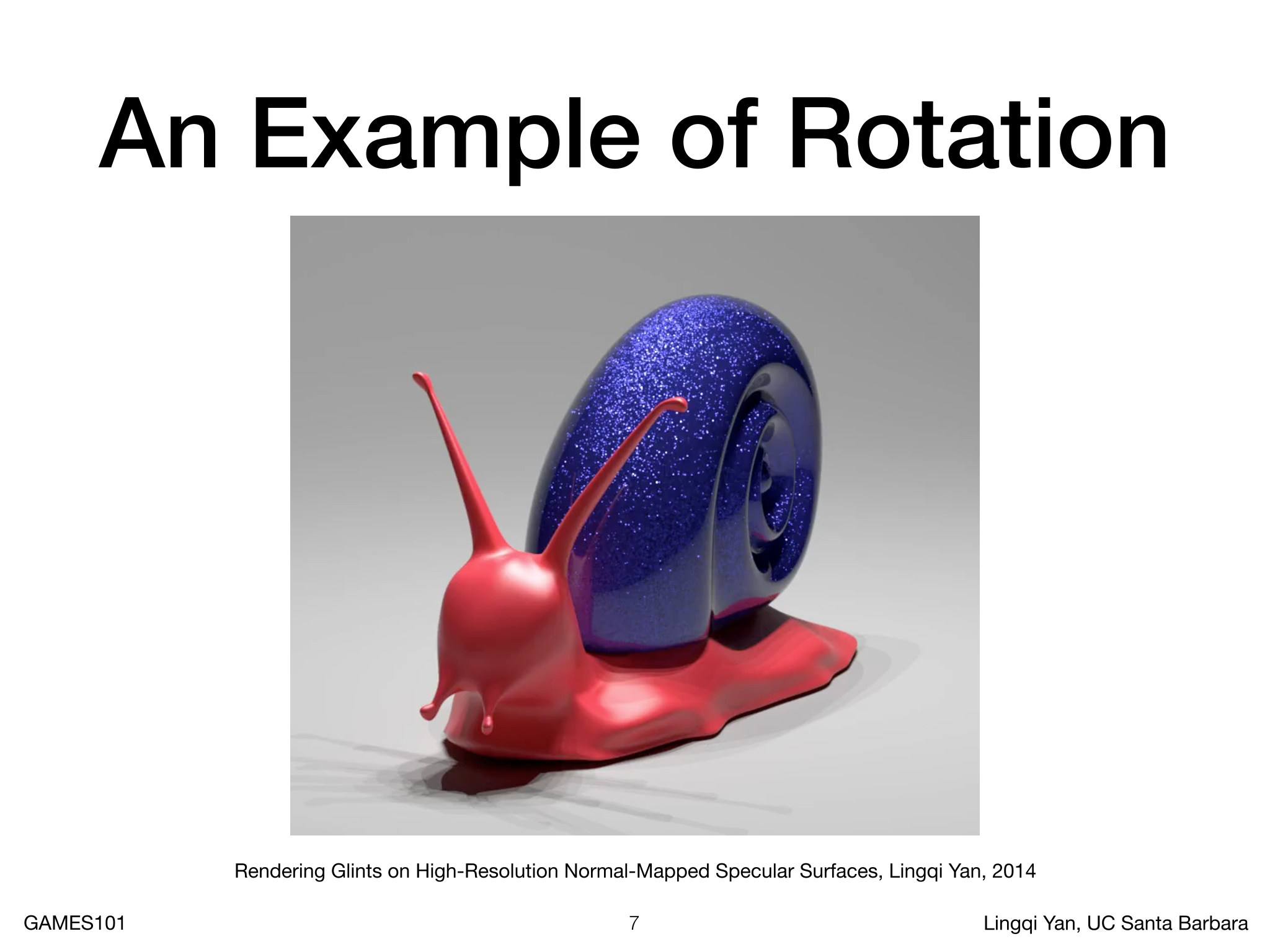 An Example of Rotation

Rendering Glints on High-Resolution Normal-Mapped Specular Surfaces, Lingqi Yan, 2014

GAMES101

7

Lingqi Yan, UC Santa Barbara